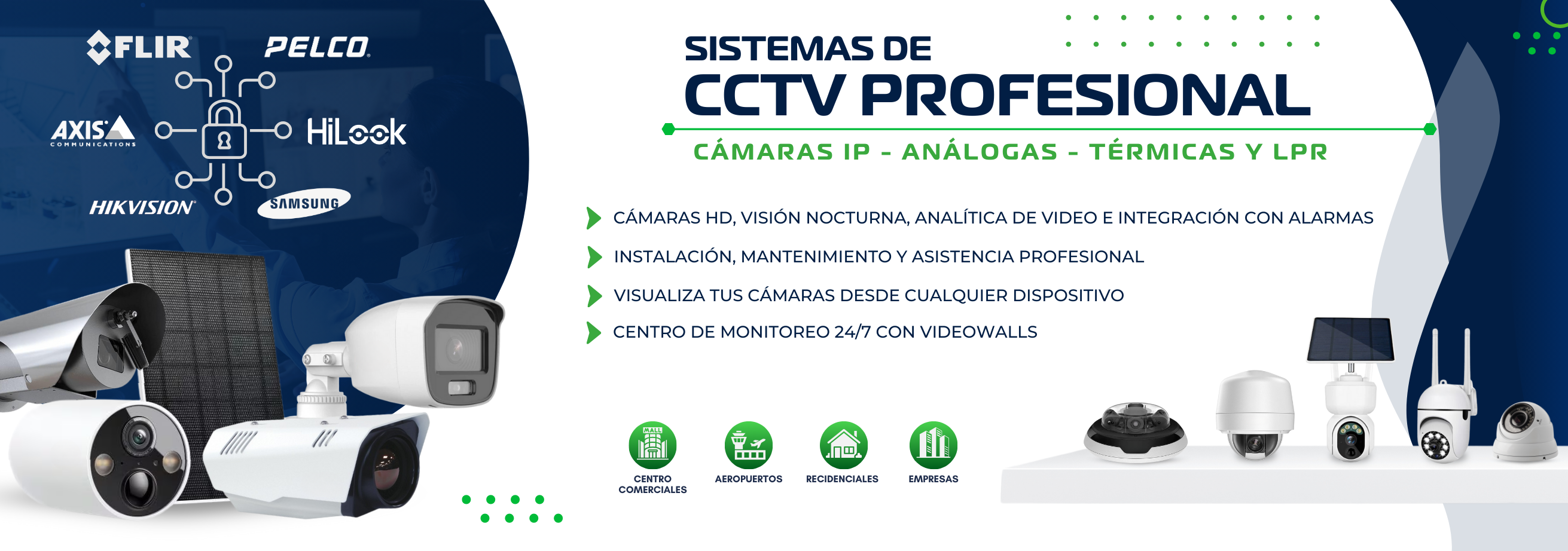 FLIR
PELCO
AXIS COMMUNICATIONS
HiLook
HIKVISION
SAMSUNG

SISTEMAS DE
CCTV PROFESIONAL
CÁMARAS IP - ANÁLOGAS - TÉRMICAS Y LPR

CÁMARAS HD, VISIÓN NOCTURNA, ANALÍTICA DE VIDEO E INTEGRACIÓN CON ALARMAS
INSTALACIÓN, MANTENIMIENTO Y ASISTENCIA PROFESIONAL
VISUALIZA TUS CÁMARAS DESDE CUALQUIER DISPOSITIVO
CENTRO DE MONITOREO 24/7 CON VIDEOWALLS

MALL
CENTRO COMERCIALES
AEROPUERTOS
RECIDENCIALES
EMPRESAS